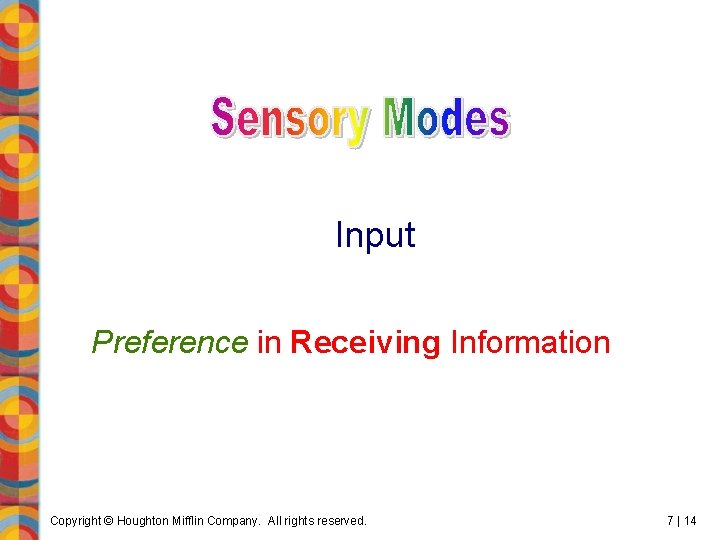 Sensory Modes

Input

Preference in Receiving Information

Copyright © Houghton Mifflin Company. All rights reserved.

7 | 14